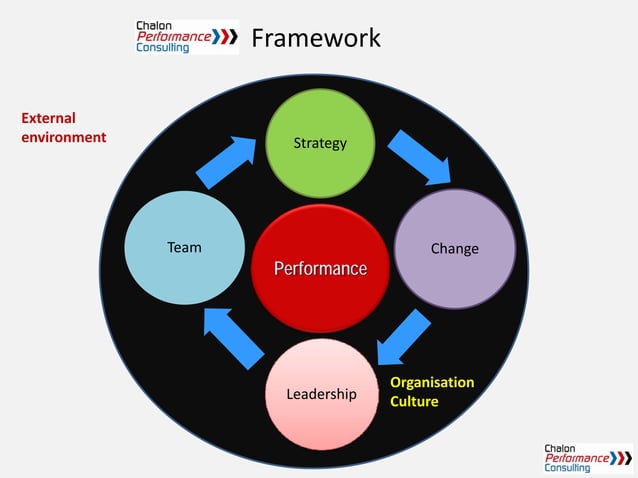 Chalon Performance Consulting Framework

External environment

Strategy

Team

Performance

Change

Leadership

Organisation Culture

Chalon Performance Consulting